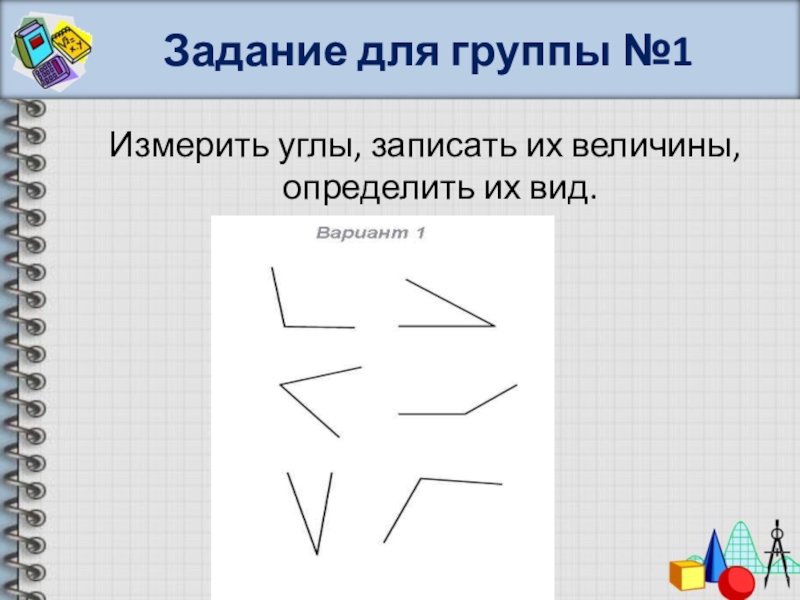 Задание для группы №1

Измерить углы, записать их величины, определить их вид.

Вариант 1